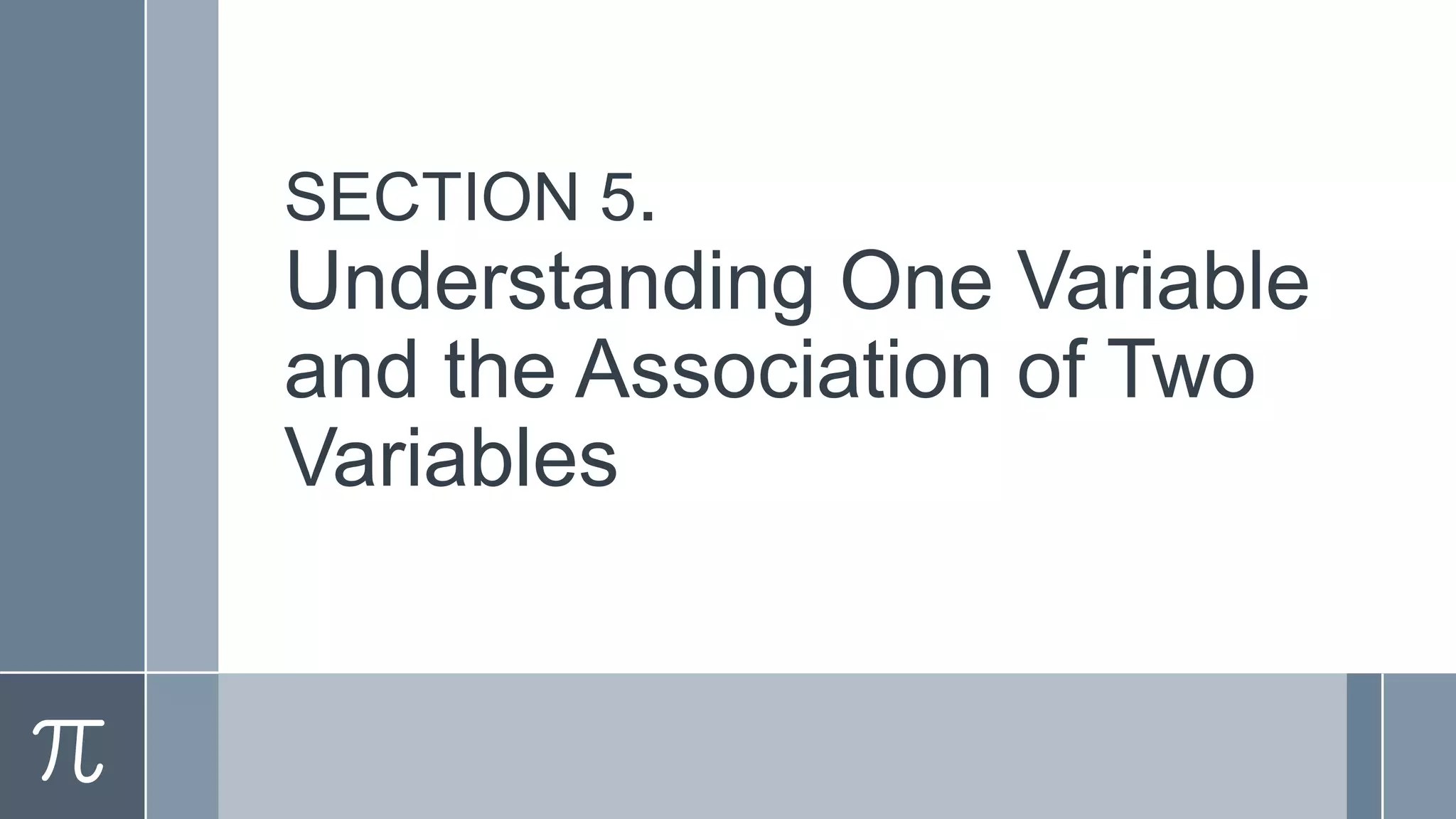 SECTION 5.
Understanding One Variable and the Association of Two Variables

$\pi$